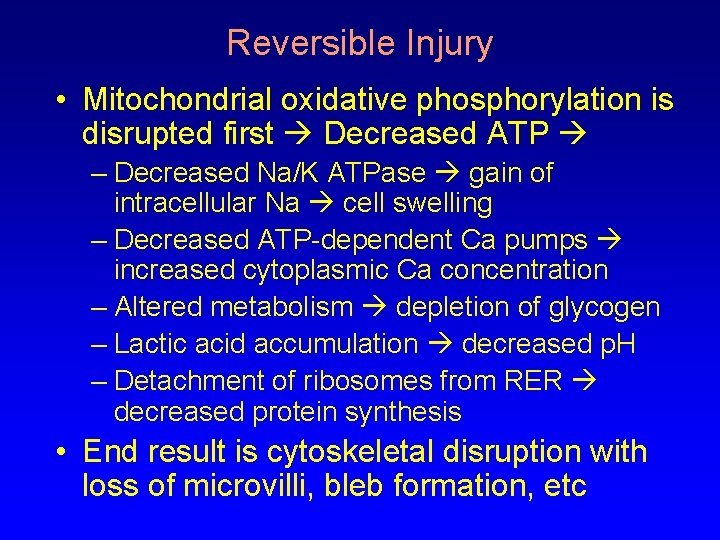 Reversible Injury

• Mitochondrial oxidative phosphorylation is disrupted first → Decreased ATP →

– Decreased Na/K ATPase → gain of intracellular Na → cell swelling

– Decreased ATP-dependent Ca pumps → increased cytoplasmic Ca concentration

– Altered metabolism → depletion of glycogen

– Lactic acid accumulation → decreased pH

– Detachment of ribosomes from RER → decreased protein synthesis

• End result is cytoskeletal disruption with loss of microvilli, bleb formation, etc